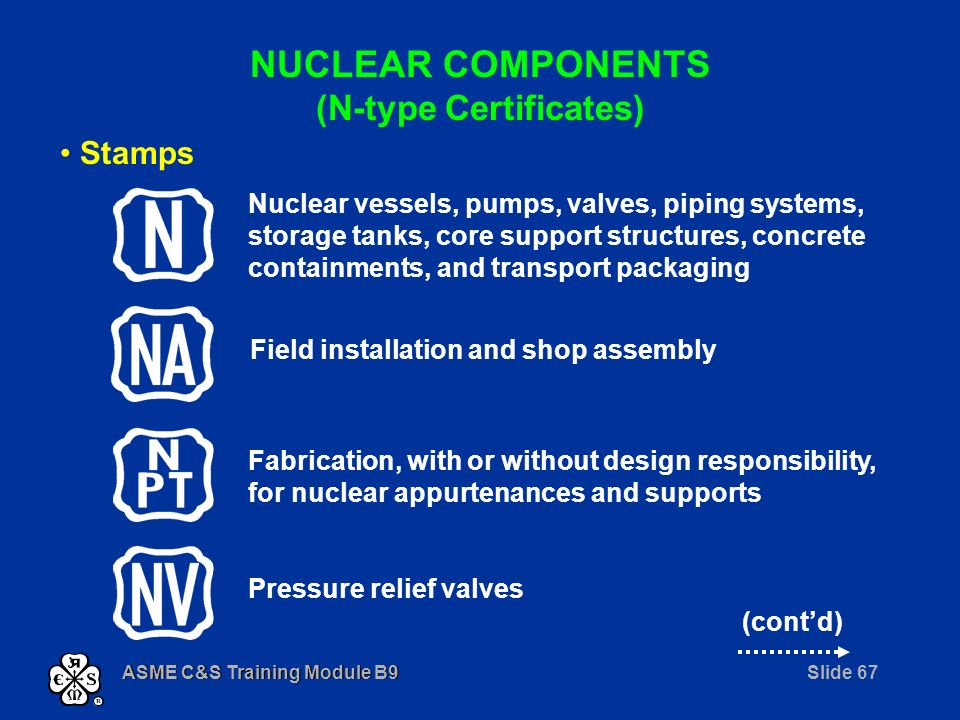 NUCLEAR COMPONENTS
(N-type Certificates)

• Stamps

N

Nuclear vessels, pumps, valves, piping systems, storage tanks, core support structures, concrete containments, and transport packaging

NA

Field installation and shop assembly

N
PT

Fabrication, with or without design responsibility, for nuclear appurtenances and supports

NV

Pressure relief valves

(cont'd)

ASME C&S Training Module B9

Slide 67